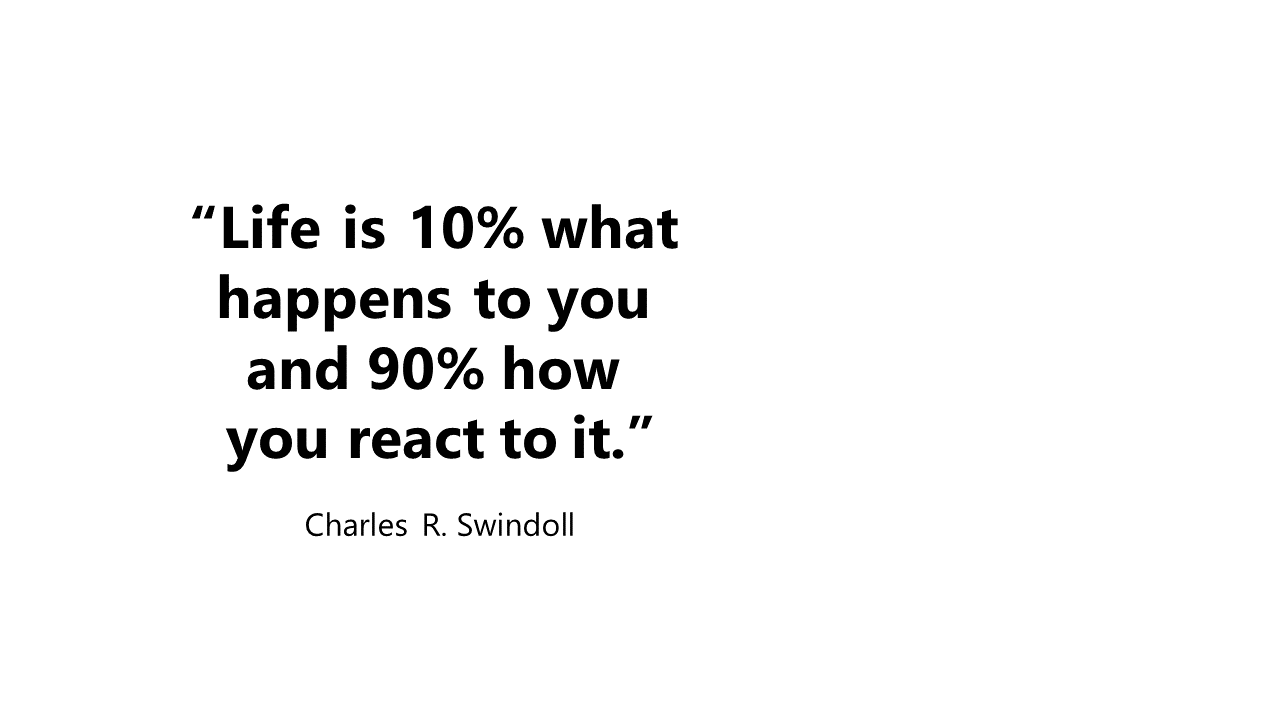 “Life is 10% what happens to you and 90% how you react to it.”

Charles R. Swindoll